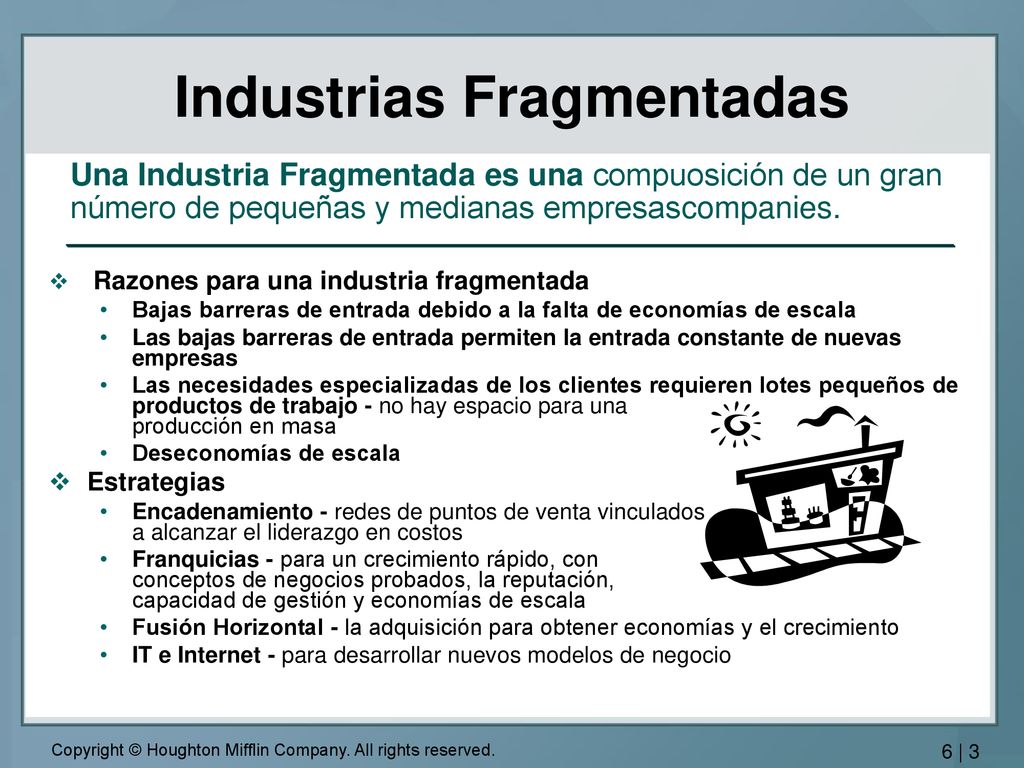 Industrias Fragmentadas

Una Industria Fragmentada es una compuosición de un gran número de pequeñas y medianas empresascompanies.

❖ Razones para una industria fragmentada
• Bajas barreras de entrada debido a la falta de economías de escala
• Las bajas barreras de entrada permiten la entrada constante de nuevas empresas
• Las necesidades especializadas de los clientes requieren lotes pequeños de productos de trabajo - no hay espacio para una producción en masa
• Deseconomías de escala

❖ Estrategias
• Encadenamiento - redes de puntos de venta vinculados a alcanzar el liderazgo en costos
• Franquicias - para un crecimiento rápido, con conceptos de negocios probados, la reputación, capacidad de gestión y economías de escala
• Fusión Horizontal - la adquisición para obtener economías y el crecimiento
• IT e Internet - para desarrollar nuevos modelos de negocio

Copyright © Houghton Mifflin Company. All rights reserved.

6 | 3